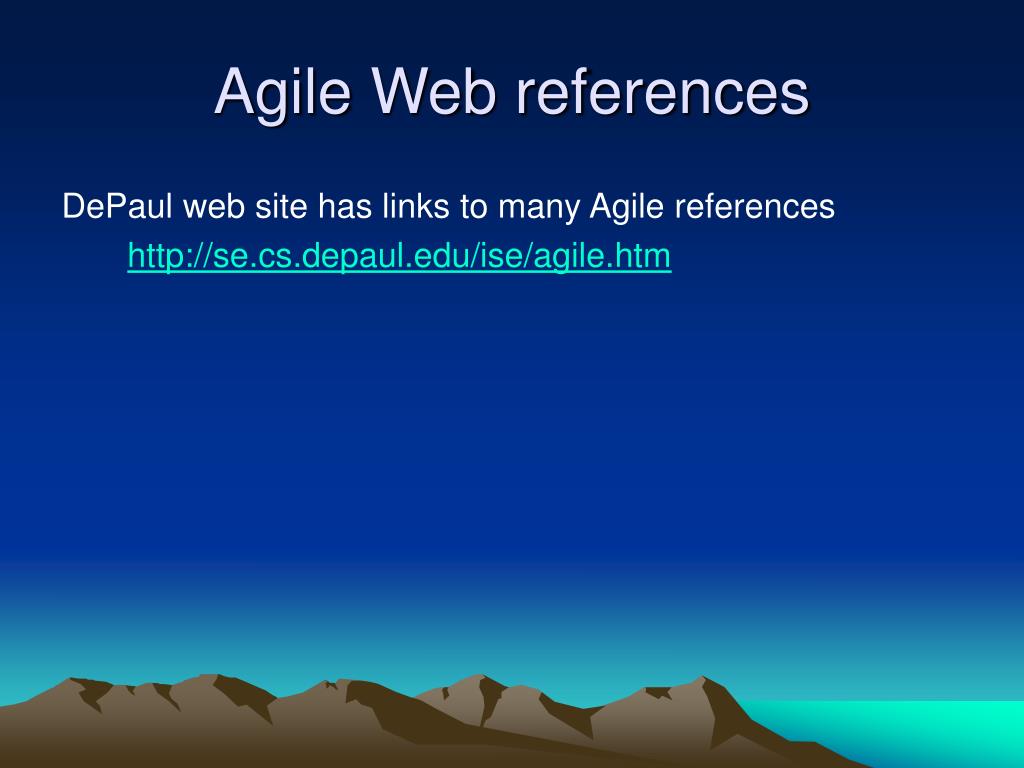 Agile Web references

DePaul web site has links to many Agile references

http://se.cs.depaul.edu/ise/agile.htm